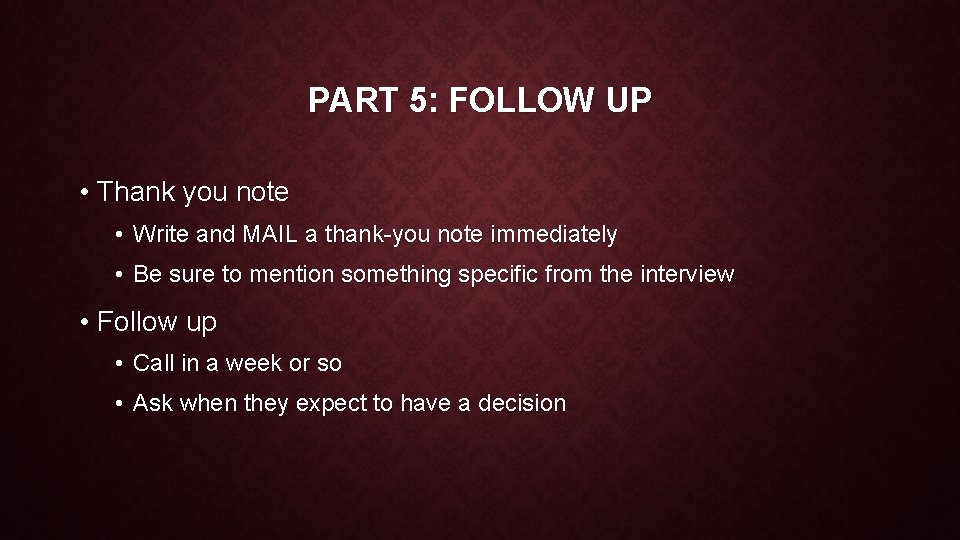 PART 5: FOLLOW UP

• Thank you note
  • Write and MAIL a thank-you note immediately
  • Be sure to mention something specific from the interview
• Follow up
  • Call in a week or so
  • Ask when they expect to have a decision